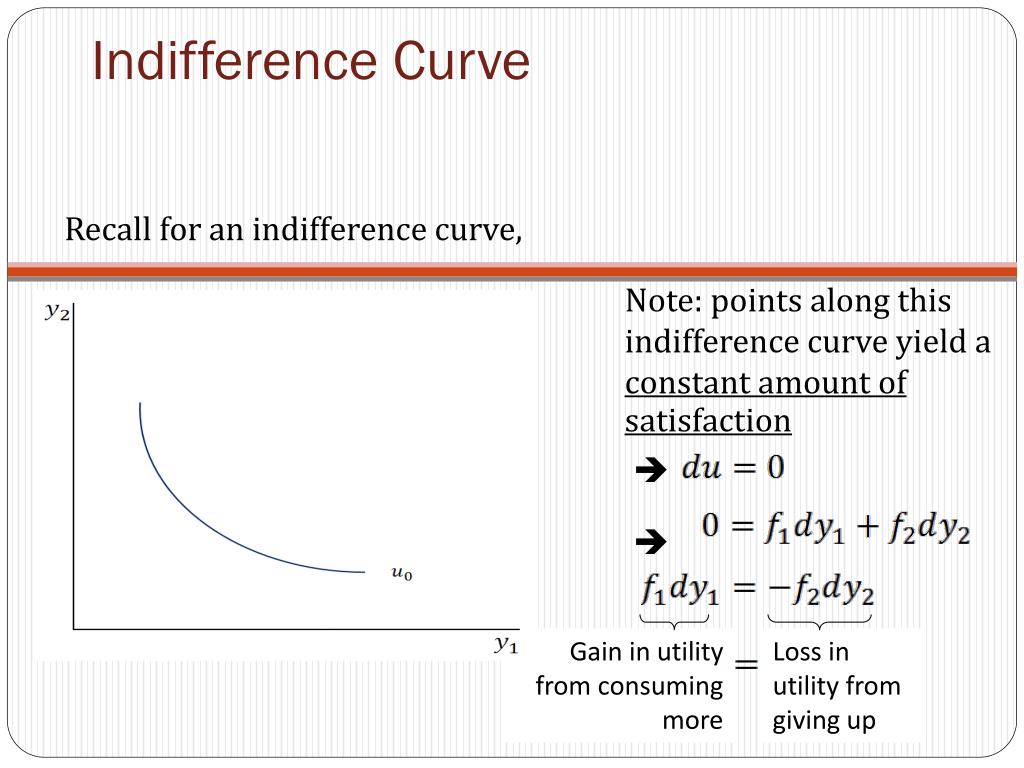 Indifference Curve

Recall for an indifference curve,

$y_2$

$u_0$

$y_1$

Note: points along this indifference curve yield a constant amount of satisfaction

➔ $du = 0$

➔ $0 = f_1 dy_1 + f_2 dy_2$

$f_1 dy_1 = -f_2 dy_2$

Gain in utility from consuming more $=$ Loss in utility from giving up